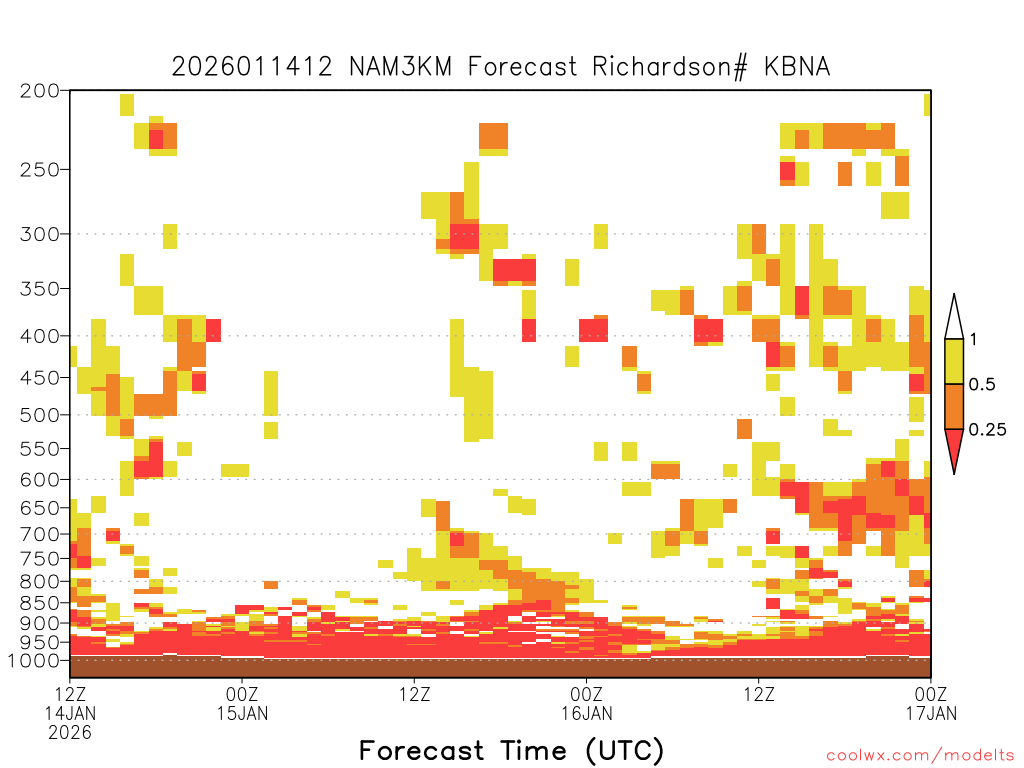 2026011412 NAM3KM Forecast Richardson# KBNA

200
250
300
350
400
450
500
550
600
650
700
750
800
850
900
950
1000

1
0.5
0.25

12Z 14JAN 2026
00Z 15JAN
12Z
00Z 16JAN
12Z
00Z 17JAN

Forecast Time (UTC)

coolwx.com/modelts